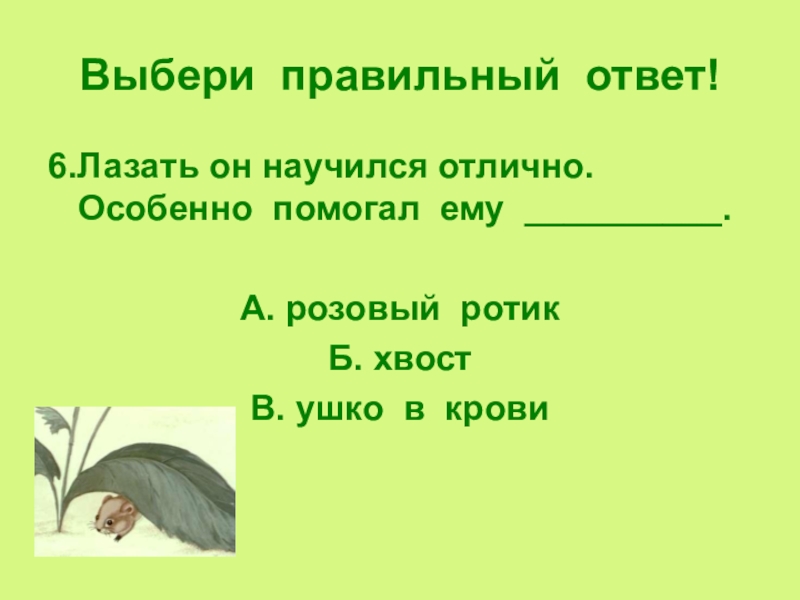 Выбери правильный ответ!

6.Лазать он научился отлично. Особенно помогал ему __________.

А. розовый ротик

Б. хвост

В. ушко в крови